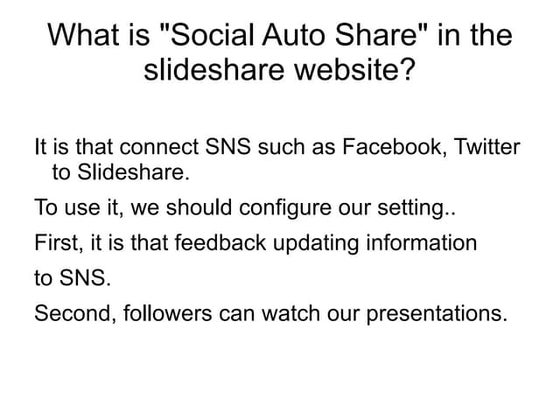 What is "Social Auto Share" in the slideshare website?

It is that connect SNS such as Facebook, Twitter to Slideshare.

To use it, we should configure our setting..

First, it is that feedback updating information

to SNS.

Second, followers can watch our presentations.